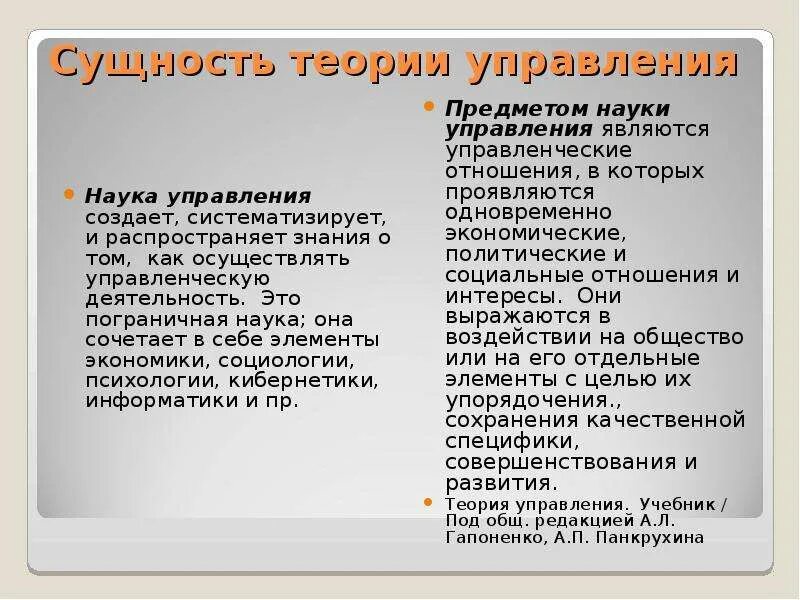 Сущность теории управления

Наука управления создает, систематизирует, и распространяет знания о том, как осуществлять управленческую деятельность. Это пограничная наука; она сочетает в себе элементы экономики, социологии, психологии, кибернетики, информатики и пр.

Предметом науки управления являются управленческие отношения, в которых проявляются одновременно экономические, политические и социальные отношения и интересы. Они выражаются в воздействии на общество или на его отдельные элементы с целью их упорядочения., сохранения качественной специфики, совершенствования и развития.

Теория управления. Учебник / Под общ. редакцией А.Л. Гапоненко, А.П. Панкрухина